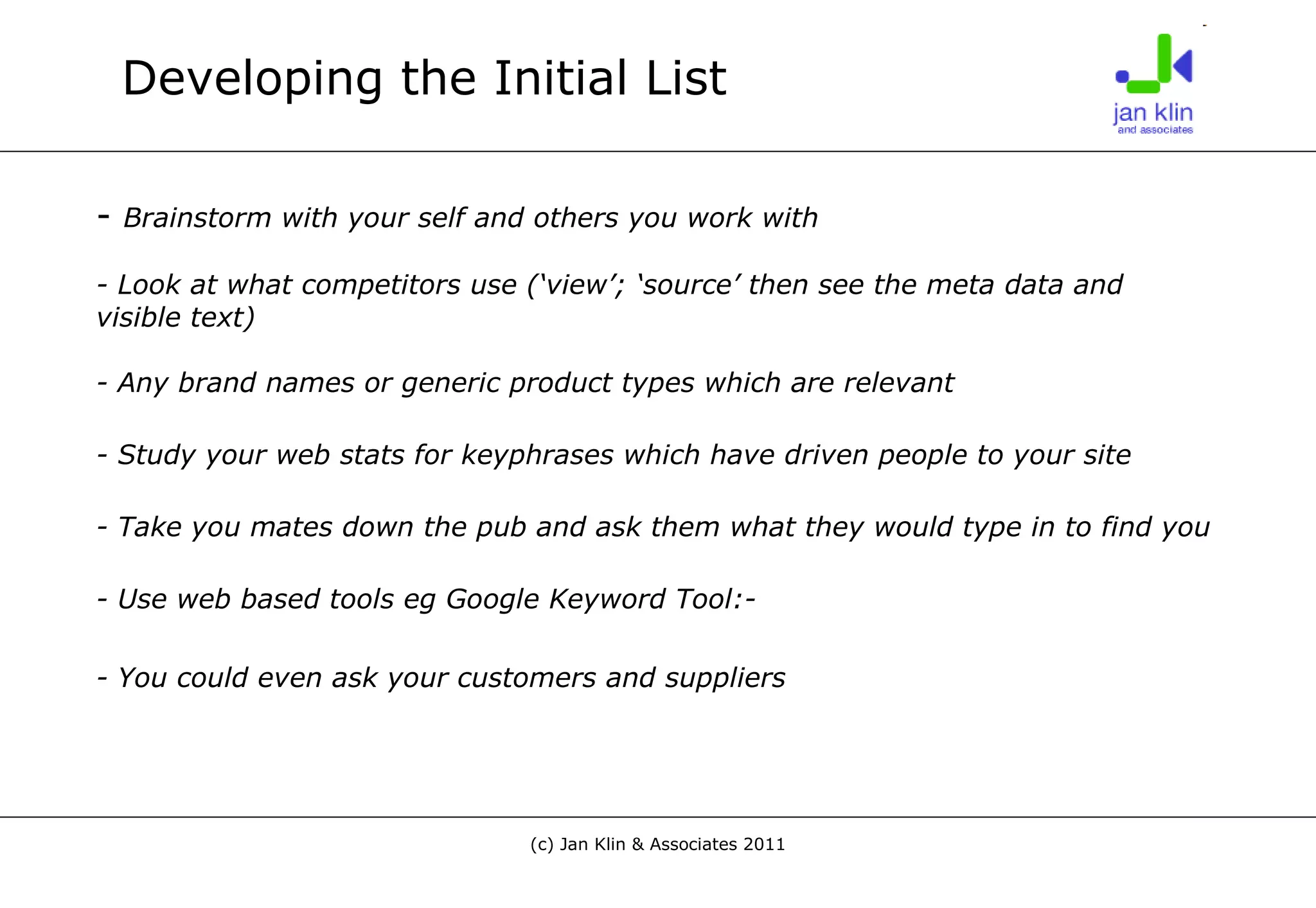 Developing the Initial List

jan klin
and associates

- Brainstorm with your self and others you work with

- Look at what competitors use (‘view’; ‘source’ then see the meta data and visible text)

- Any brand names or generic product types which are relevant

- Study your web stats for keyphrases which have driven people to your site

- Take you mates down the pub and ask them what they would type in to find you

- Use web based tools eg Google Keyword Tool:-

- You could even ask your customers and suppliers

(c) Jan Klin & Associates 2011